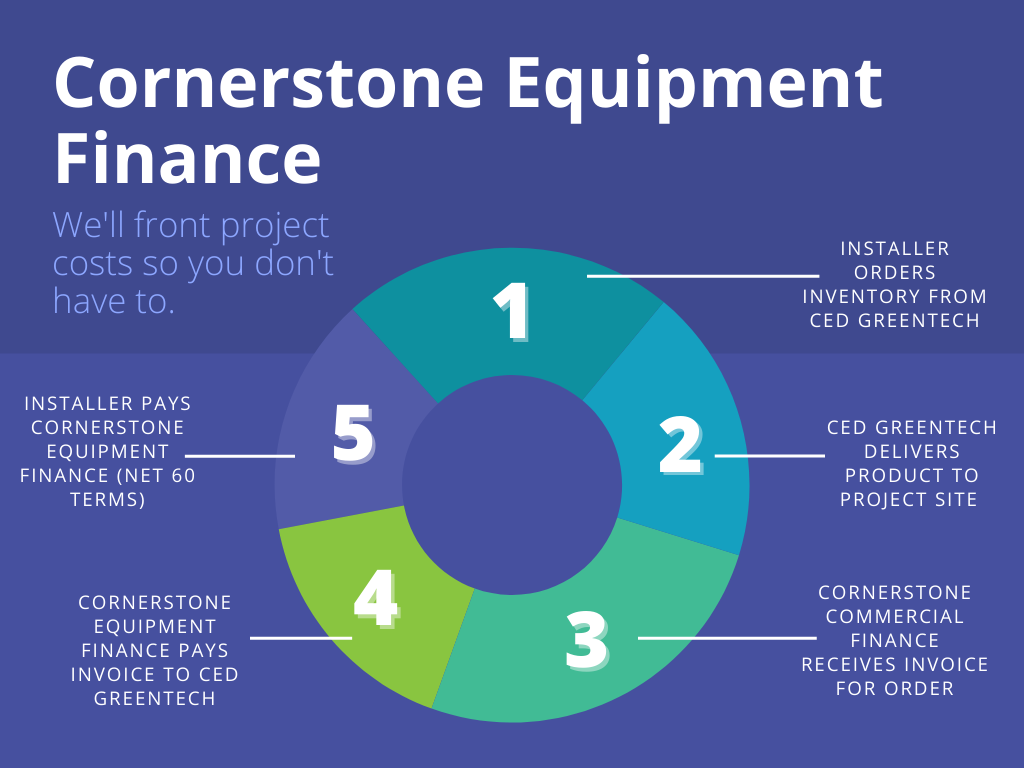 Cornerstone Equipment Finance

We'll front project costs so you don't have to.

1

INSTALLER ORDERS INVENTORY FROM CED GREENTECH

2

CED GREENTECH DELIVERS PRODUCT TO PROJECT SITE

3

CORNERSTONE COMMERCIAL FINANCE RECEIVES INVOICE FOR ORDER

4

CORNERSTONE EQUIPMENT FINANCE PAYS INVOICE TO CED GREENTECH

5

INSTALLER PAYS CORNERSTONE EQUIPMENT FINANCE (NET 60 TERMS)